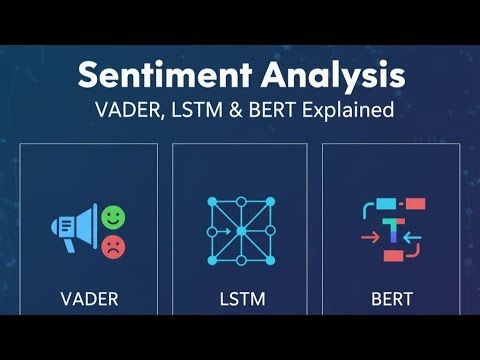 Sentiment Analysis
VADER, LSTM & BERT Explained

VADER

LSTM

BERT